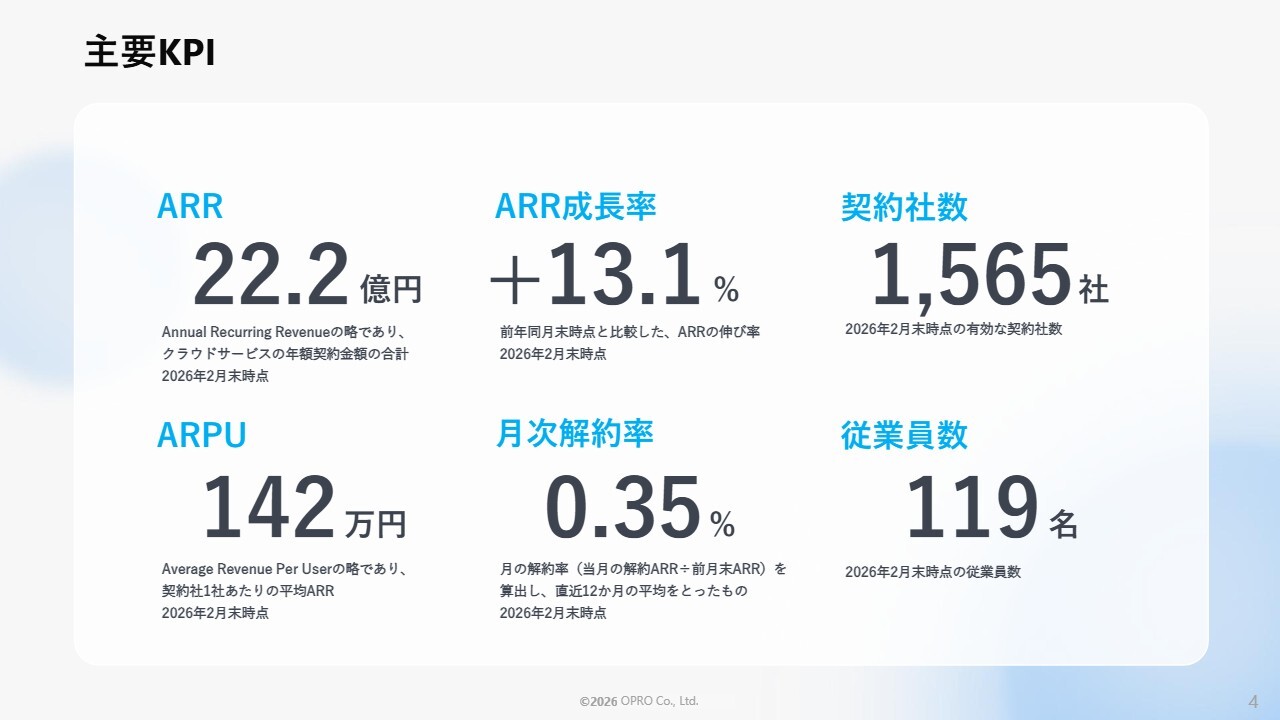 主要KPI

ARR
22.2 億円
Annual Recurring Revenueの略であり、クラウドサービスの年額契約金額の合計
2026年2月末時点

ARR成長率
＋13.1 %
前年同月末時点と比較した、ARRの伸び率
2026年2月末時点

契約社数
1,565 社
2026年2月末時点の有効な契約社数

ARPU
142 万円
Average Revenue Per Userの略であり、契約社1社あたりの平均ARR
2026年2月末時点

月次解約率
0.35 %
月の解約率（当月の解約ARR÷前月末ARR）を算出し、直近12か月の平均をとったもの
2026年2月末時点

従業員数
119 名
2026年2月末時点の従業員数

©2026 OPRO Co., Ltd.

4